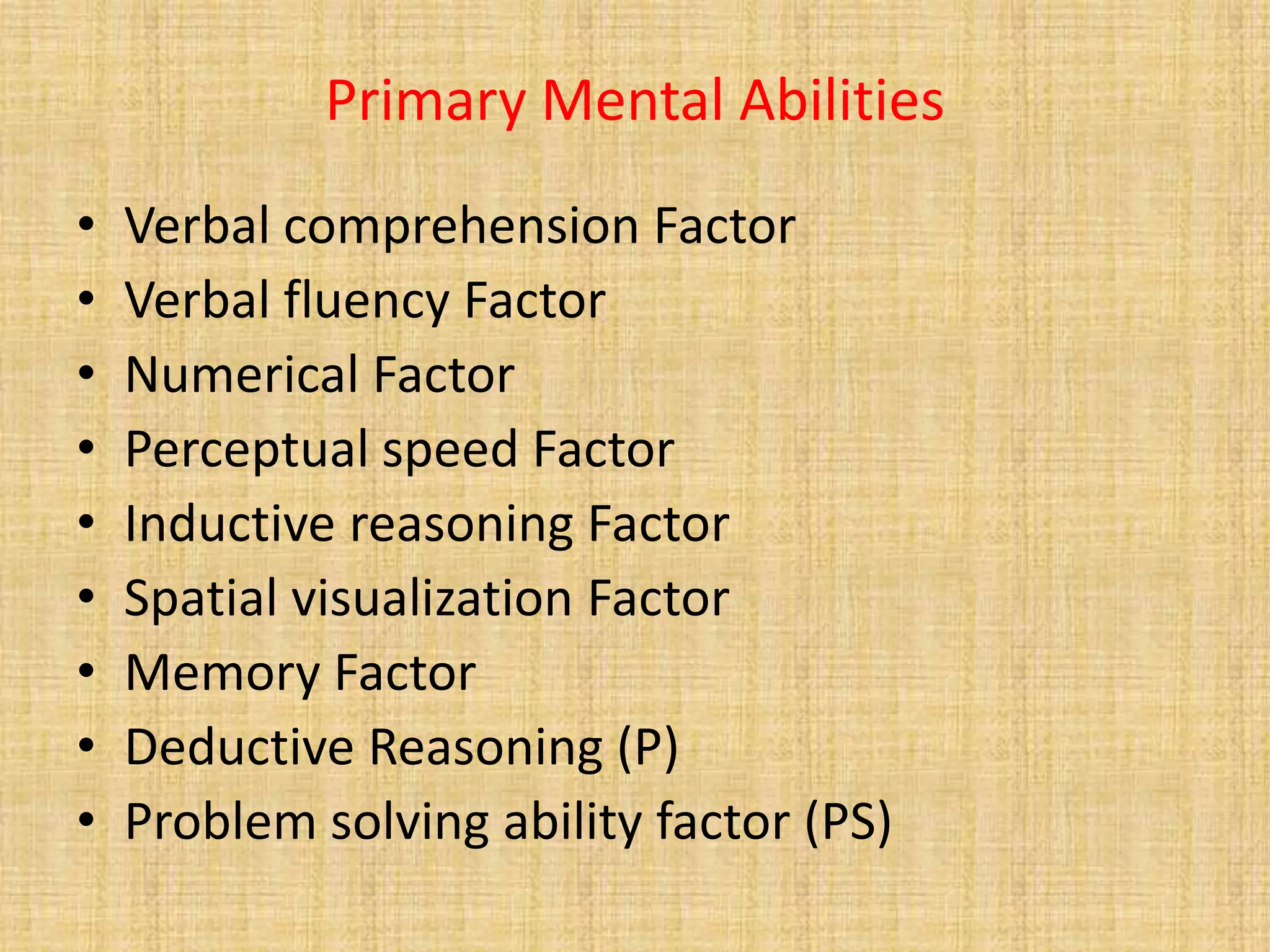 Primary Mental Abilities

• Verbal comprehension Factor
• Verbal fluency Factor
• Numerical Factor
• Perceptual speed Factor
• Inductive reasoning Factor
• Spatial visualization Factor
• Memory Factor
• Deductive Reasoning (P)
• Problem solving ability factor (PS)